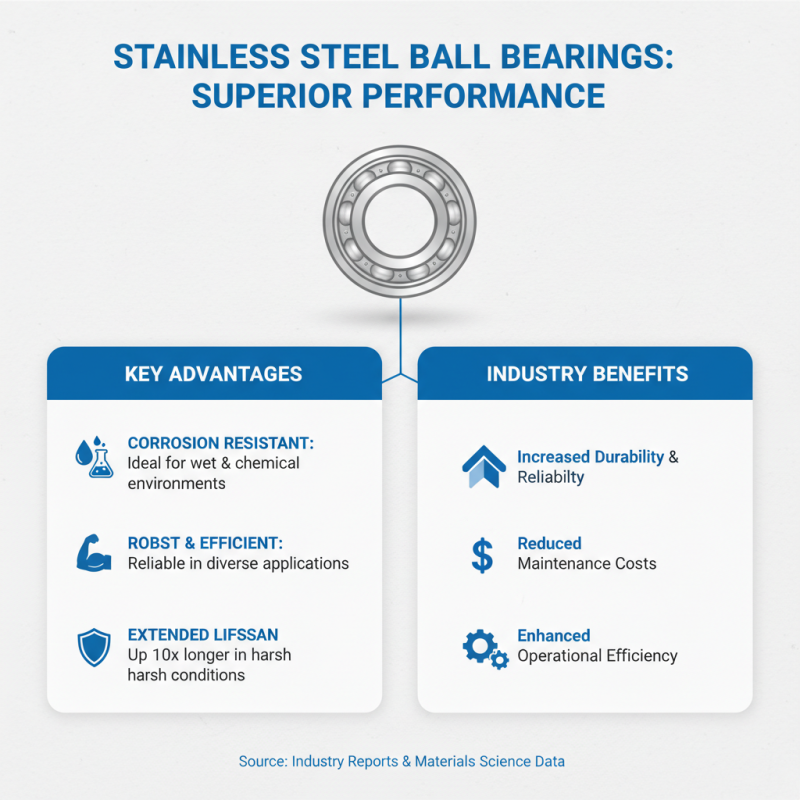 STAINLESS STEEL BALL BEARINGS: SUPERIOR PERFORMANCE

KEY ADVANTAGES

CORROSION RESISTANT:
Ideal for wet & chemical environments

ROBST & EFFICIENT:
Reliable in diverse applications

EXTENDED LIFSSAN
Up 10x longer in harsh harsh conditions

INDUSTRY BENEFITS

Increased Durability & Reliabilty

Reduced
Maintenance Costs

Enhanced
Operational Efficiency

Source: Industry Reports & Materials Science Data